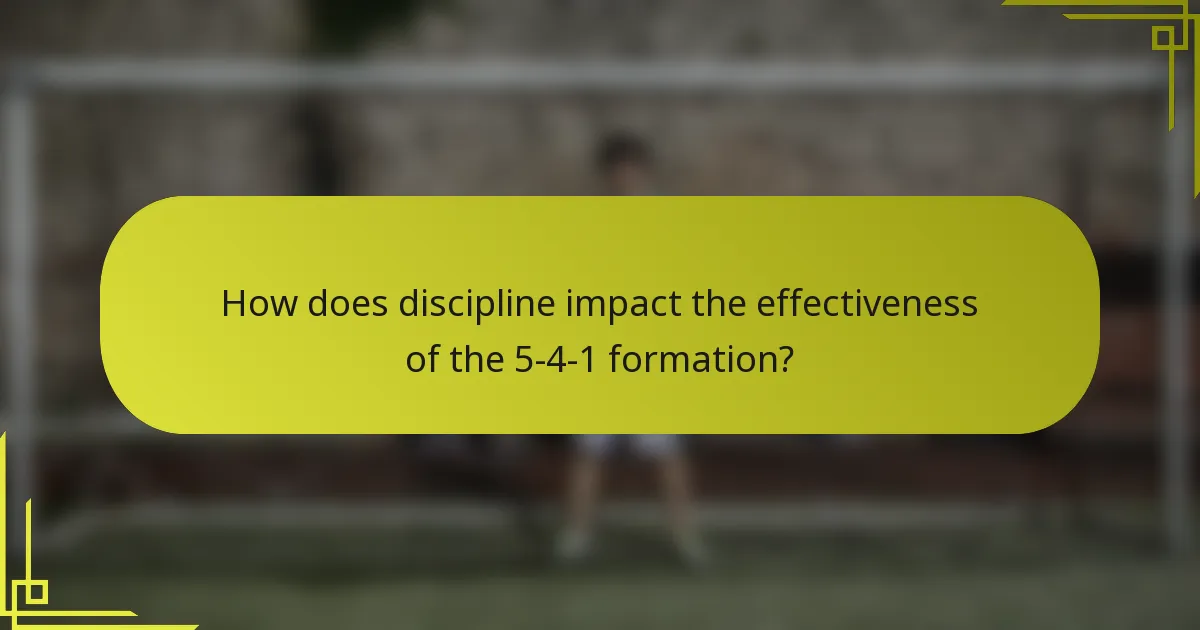 How does discipline impact the effectiveness of the 5-4-1 formation?